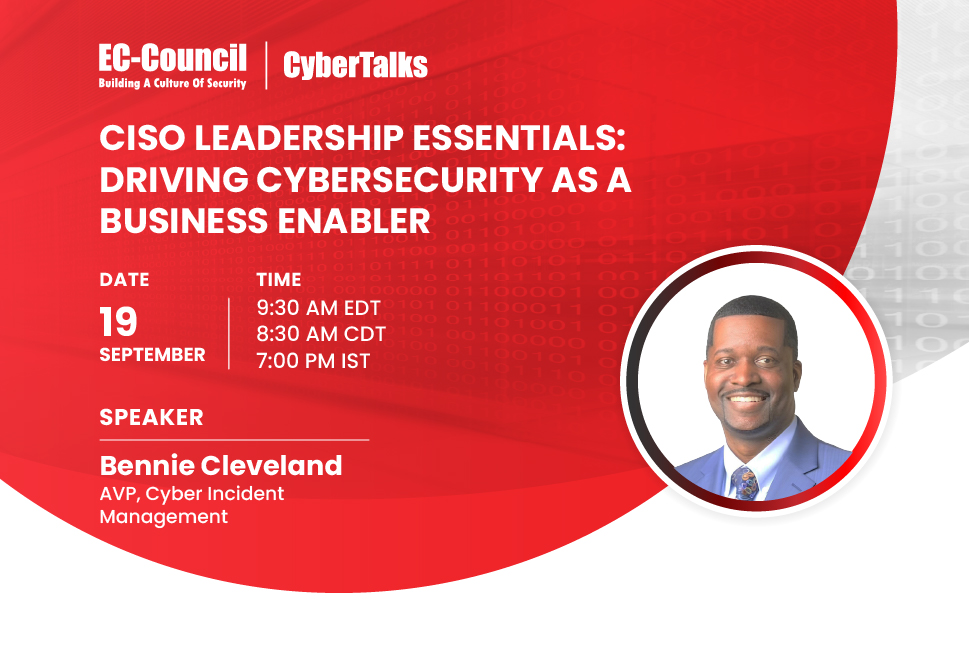 EC-Council
Building A Culture Of Security
CyberTalks

CISO LEADERSHIP ESSENTIALS: DRIVING CYBERSECURITY AS A BUSINESS ENABLER

DATE
19
SEPTEMBER

TIME
9:30 AM EDT
8:30 AM CDT
7:00 PM IST

SPEAKER
Bennie Cleveland
AVP, Cyber Incident Management